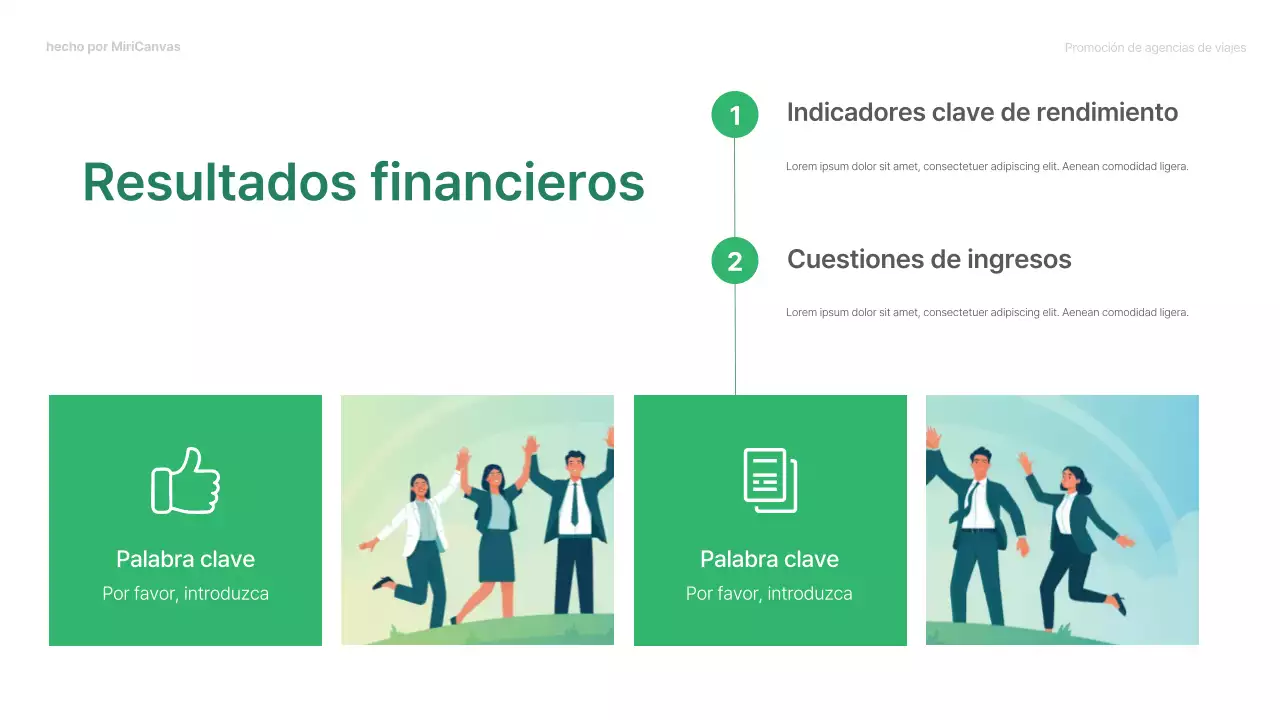 hecho por MiriCanvas

Promoción de agencias de viajes

Resultados financieros

1

Indicadores clave de rendimiento

Lorem ipsum dolor sit amet, consectetuer adipiscing elit. Aenean comodidad ligera.

2

Cuestiones de ingresos

Lorem ipsum dolor sit amet, consectetuer adipiscing elit. Aenean comodidad ligera.

Palabra clave

Por favor, introduzca

Palabra clave

Por favor, introduzca